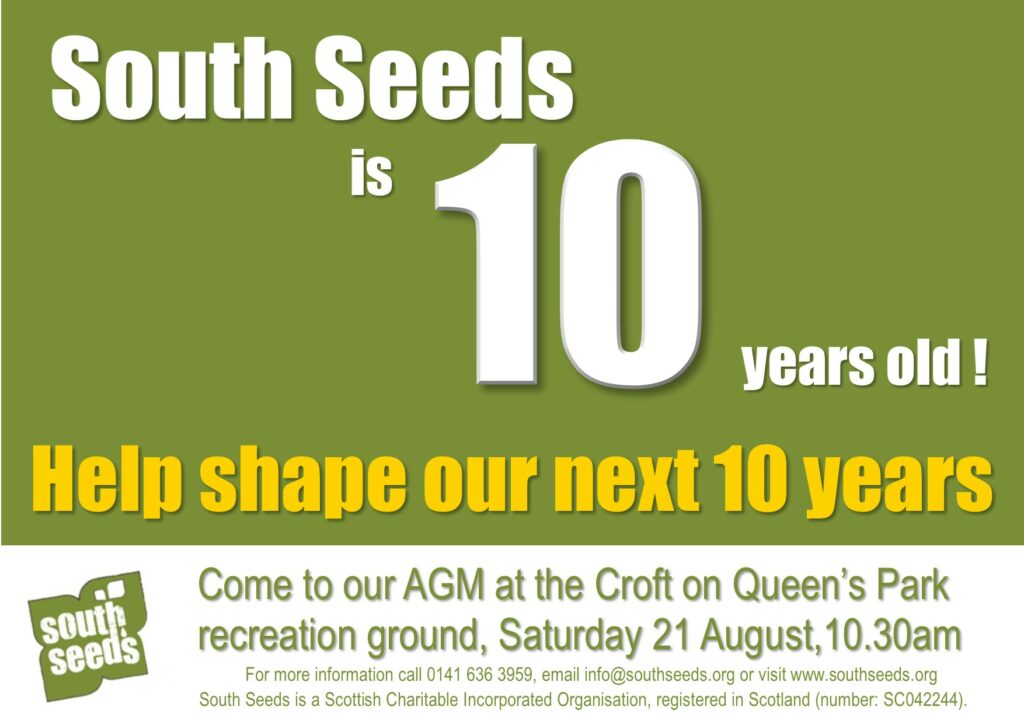 South Seeds

is 10 years old !

Help shape our next 10 years

south seeds

Come to our AGM at the Croft on Queen's Park recreation ground, Saturday 21 August,10.30am

For more information call 0141 636 3959, email info@southseeds.org or visit www.southseeds.org
South Seeds is a Scottish Charitable Incorporated Organisation, registered in Scotland (number: SC042244).